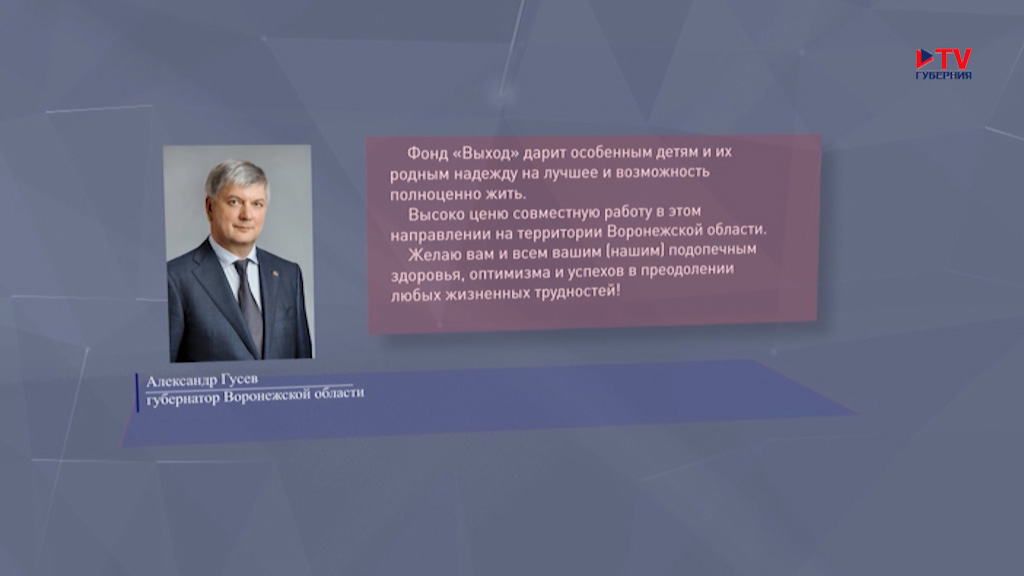 TV
ГУБЕРНИЯ

Фонд «Выход» дарит особенным детям и их родным надежду на лучшее и возможность полноценно жить.

Высоко ценю совместную работу в этом направлении на территории Воронежской области.

Желаю вам и всем вашим (нашим) подопечным здоровья, оптимизма и успехов в преодолении любых жизненных трудностей!

Александр Гусев
губернатор Воронежской области